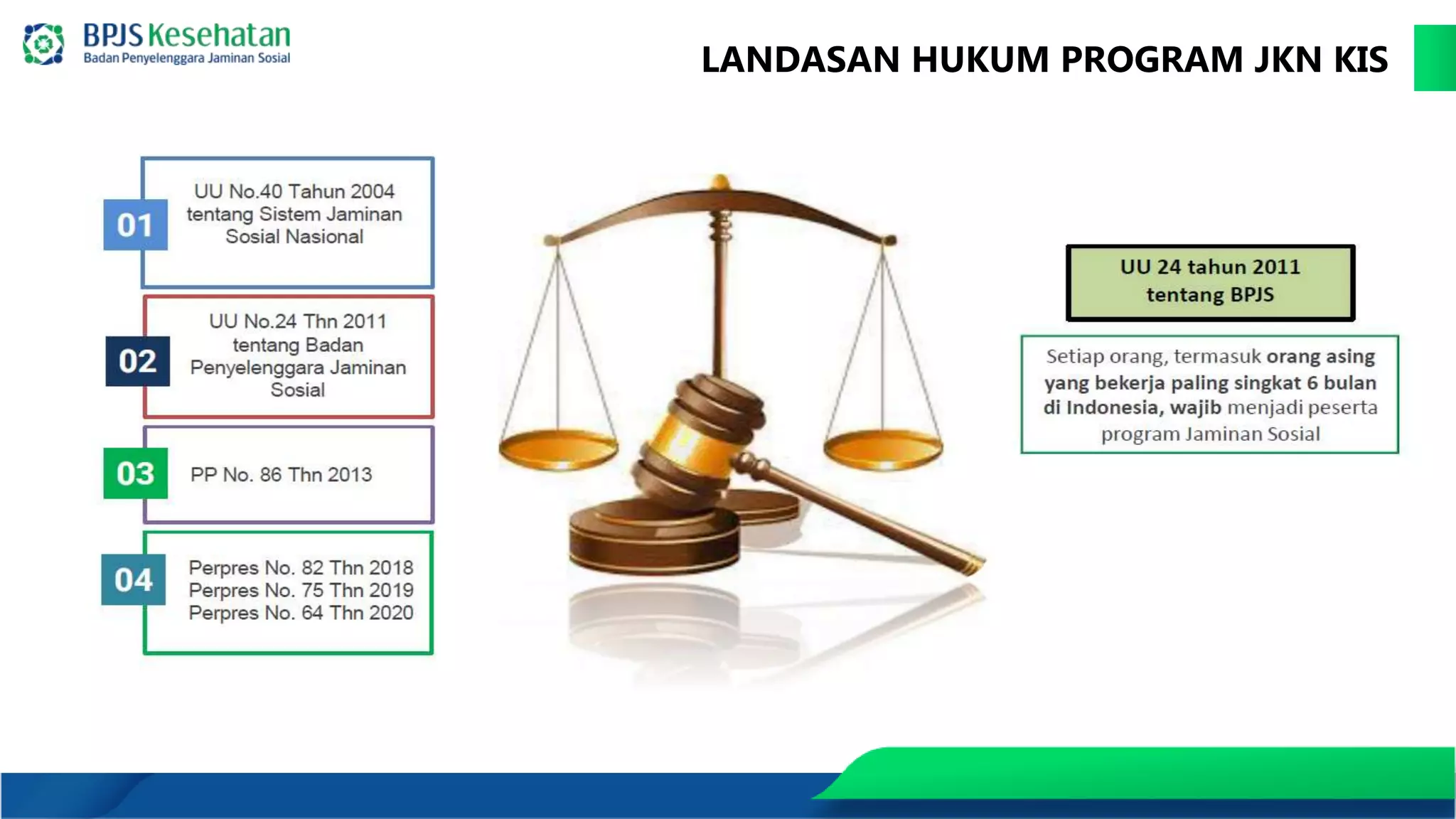 BPJS Kesehatan
Badan Penyelenggara Jaminan Sosial

LANDASAN HUKUM PROGRAM JKN KIS

01
UU No.40 Tahun 2004 tentang Sistem Jaminan Sosial Nasional

02
UU No.24 Thn 2011 tentang Badan Penyelenggara Jaminan Sosial

03
PP No. 86 Thn 2013

04
Perpres No. 82 Thn 2018
Perpres No. 75 Thn 2019
Perpres No. 64 Thn 2020

UU 24 tahun 2011 tentang BPJS

Setiap orang, termasuk orang asing yang bekerja paling singkat 6 bulan di Indonesia, wajib menjadi peserta program Jaminan Sosial